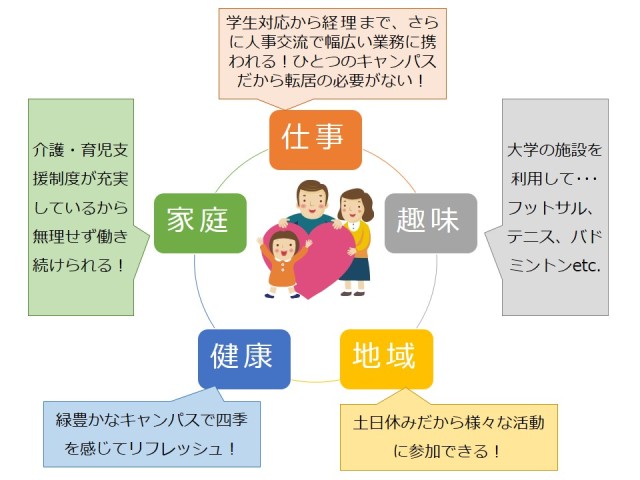 学生対応から経理まで、さらに人事交流で幅広い業務に携われる！ひとつのキャンパスだから転居の必要がない！

仕事

介護・育児支援制度が充実しているから無理せず働き続けられる！

家庭

趣味

大学の施設を利用して･･･フットサル、テニス、バドミントンetc.

健康

地域

緑豊かなキャンパスで四季を感じてリフレッシュ！

土日休みだから様々な活動に参加できる！